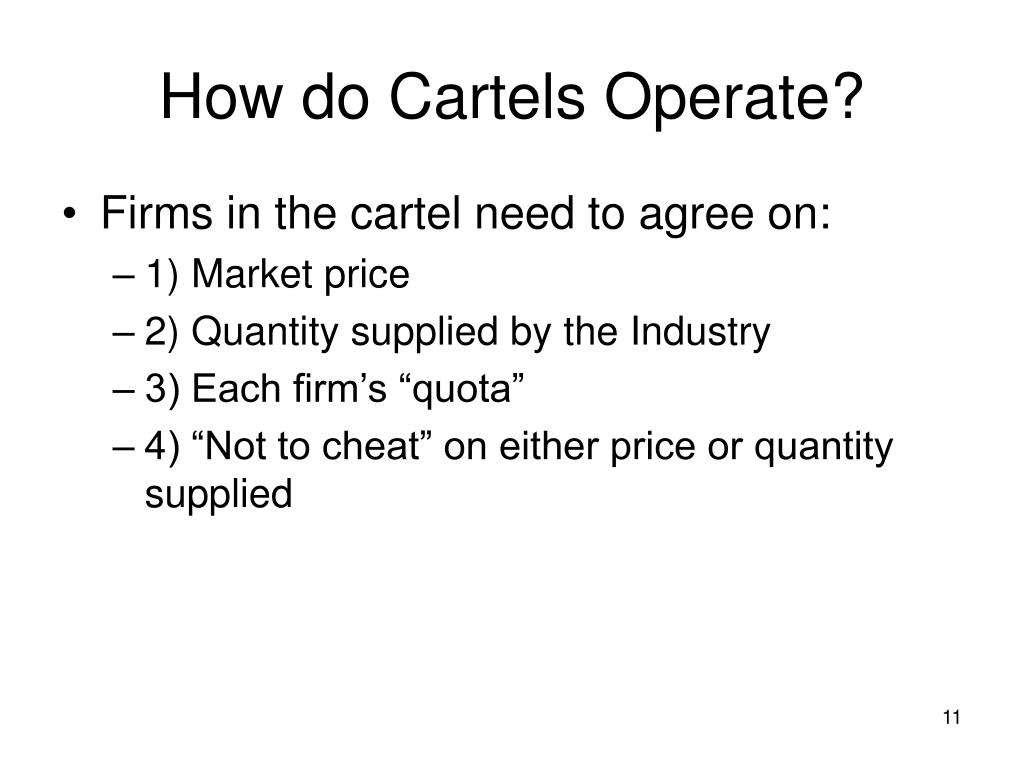 How do Cartels Operate?

• Firms in the cartel need to agree on:
– 1) Market price
– 2) Quantity supplied by the Industry
– 3) Each firm’s “quota”
– 4) “Not to cheat” on either price or quantity supplied

11